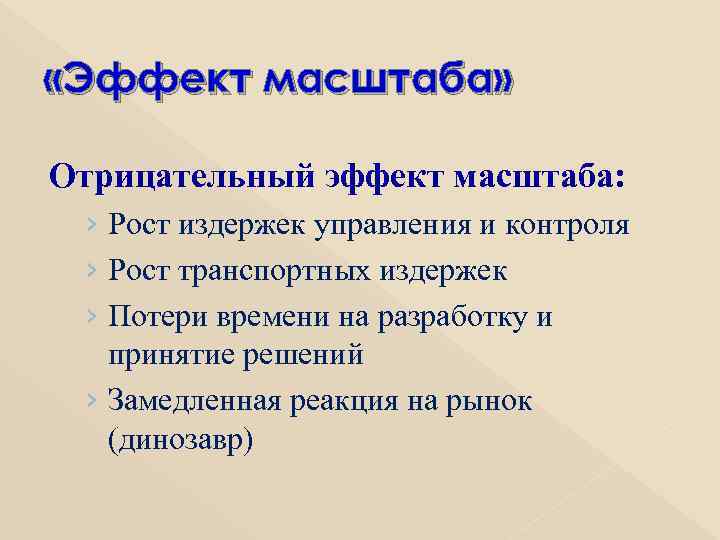 «Эффект масштаба»

Отрицательный эффект масштаба:

› Рост издержек управления и контроля

› Рост транспортных издержек

› Потери времени на разработку и принятие решений

› Замедленная реакция на рынок (динозавр)